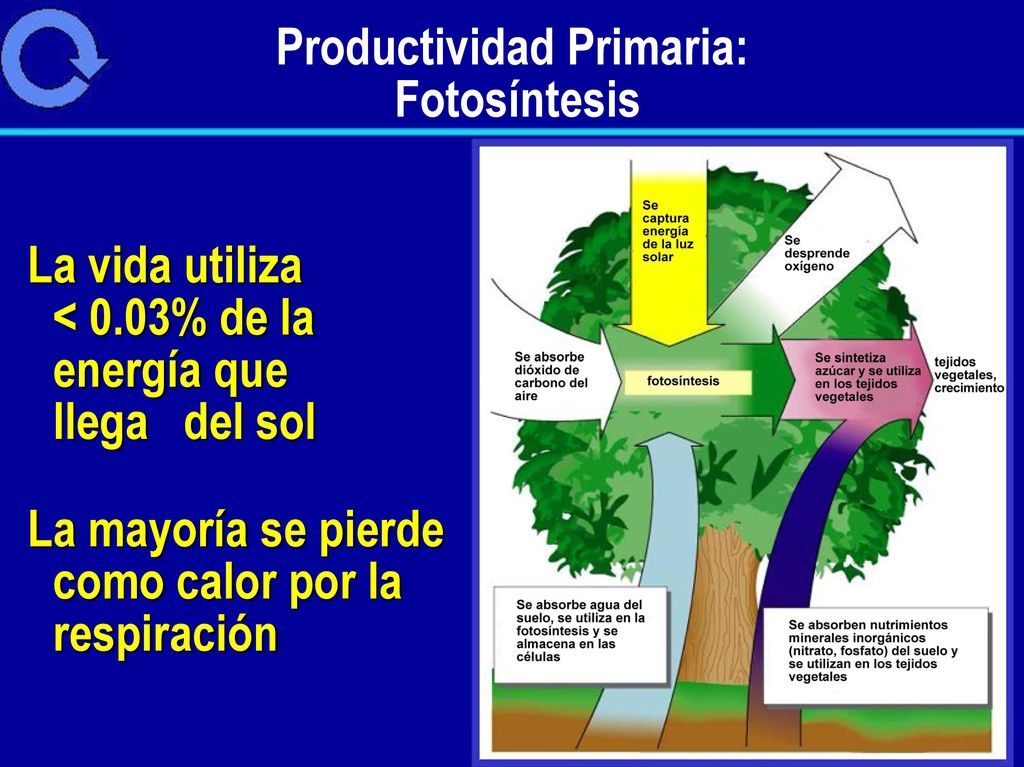 Productividad Primaria:
Fotosíntesis

La vida utiliza < 0.03% de la energía que llega del sol

La mayoría se pierde como calor por la respiración

Se captura energía de la luz solar

Se desprende oxígeno

Se absorbe dióxido de carbono del aire

fotosíntesis

Se sintetiza azúcar y se utiliza en los tejidos vegetales

tejidos vegetales, crecimiento

Se absorbe agua del suelo, se utiliza en la fotosíntesis y se almacena en las células

Se absorben nutrimientos minerales inorgánicos (nitrato, fosfato) del suelo y se utilizan en los tejidos vegetales